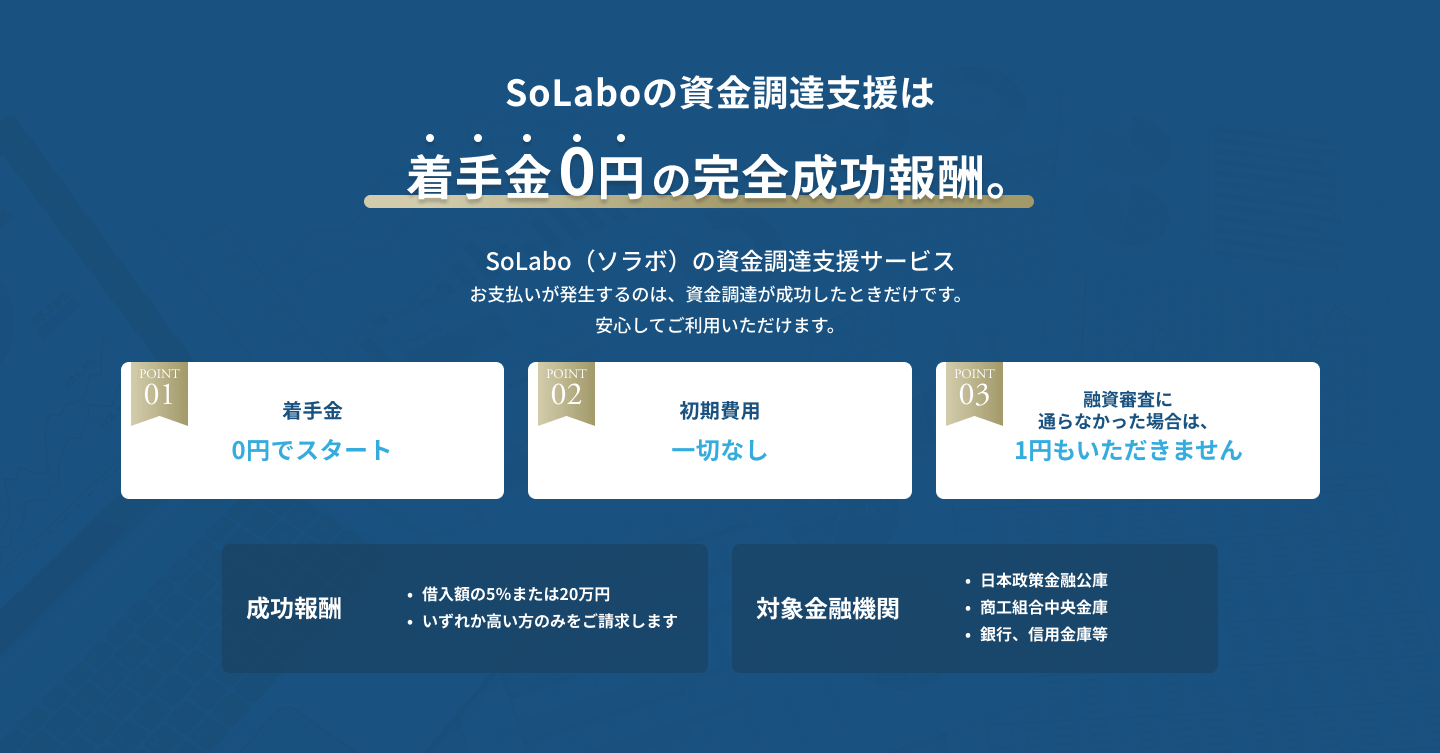 SoLaboの資金調達支援は

着手金0円の完全成功報酬。

SoLabo（ソラボ）の資金調達支援サービス
お支払いが発生するのは、資金調達が成功したときだけです。
安心してご利用いただけます。

POINT 01
着手金
0円でスタート

POINT 02
初期費用
一切なし

POINT 03
融資審査に
通らなかった場合は、
1円もいただきません

成功報酬
• 借入額の5%または20万円
• いずれか高い方のみをご請求します

対象金融機関
• 日本政策金融公庫
• 商工組合中央金庫
• 銀行、信用金庫等